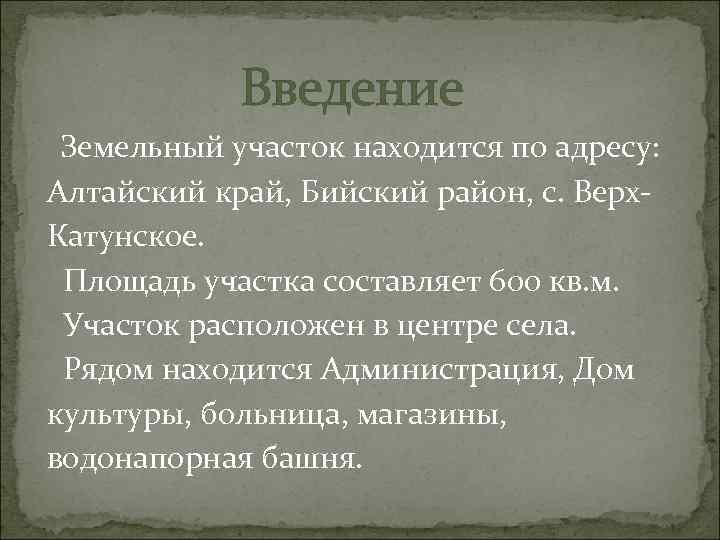 Введение

Земельный участок находится по адресу: Алтайский край, Бийский район, с. Верх-Катунское.

Площадь участка составляет 600 кв.м.

Участок расположен в центре села.

Рядом находится Администрация, Дом культуры, больница, магазины, водонапорная башня.